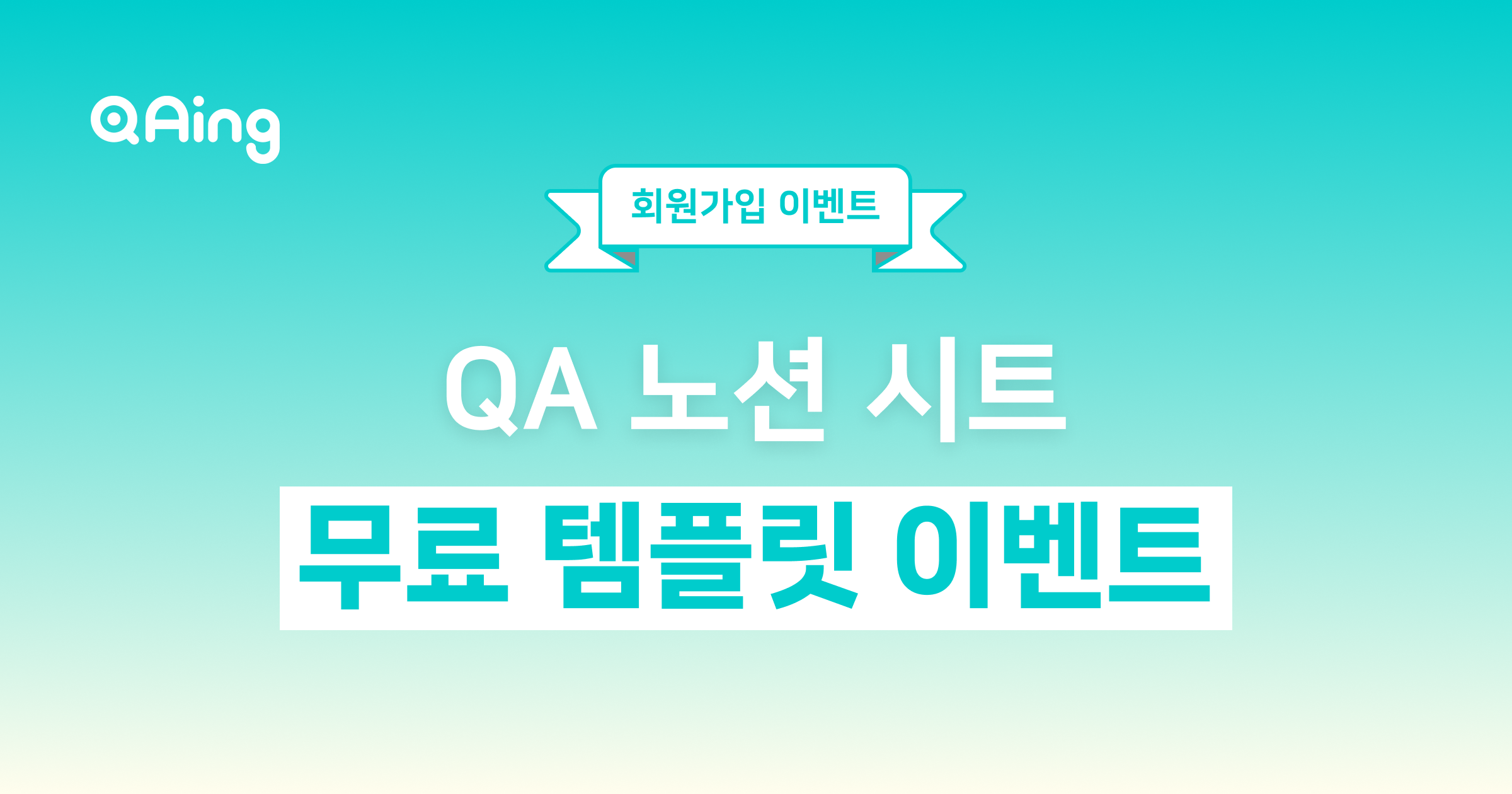 QAing

회원가입 이벤트

QA 노션 시트

무료 템플릿 이벤트